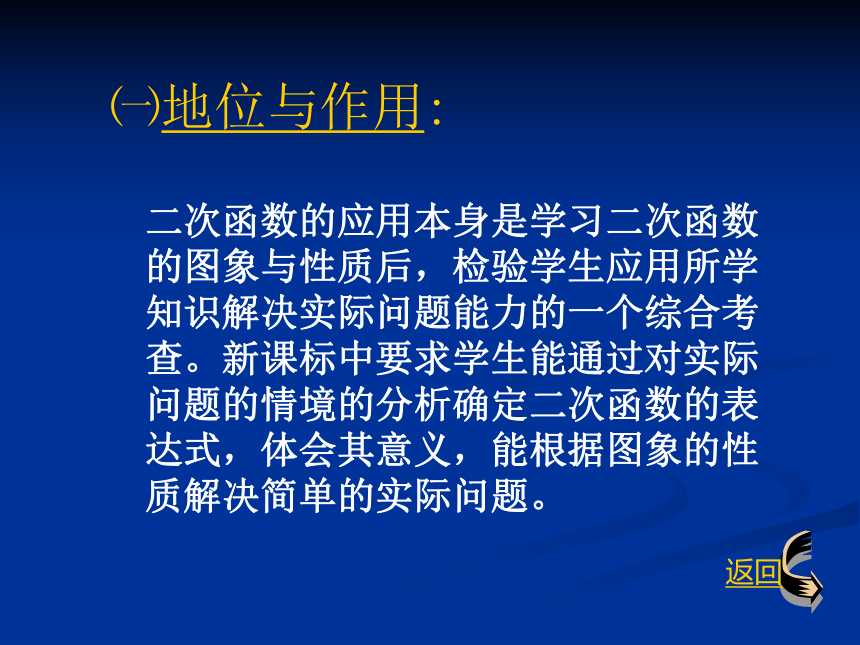 ㈠地位与作用:

二次函数的应用本身是学习二次函数的图象与性质后，检验学生应用所学知识解决实际问题能力的一个综合考查。新课标中要求学生能通过对实际问题的情境的分析确定二次函数的表达式，体会其意义，能根据图象的性质解决简单的实际问题。

返回